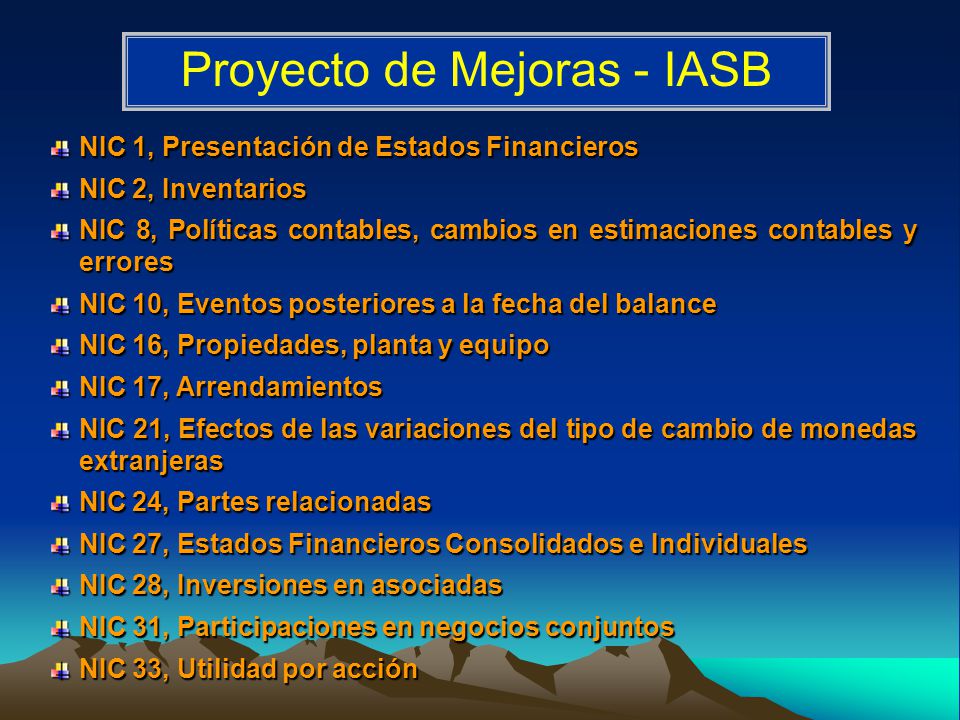 Proyecto de Mejoras - IASB

NIC 1, Presentación de Estados Financieros

NIC 2, Inventarios

NIC 8, Políticas contables, cambios en estimaciones contables y errores

NIC 10, Eventos posteriores a la fecha del balance

NIC 16, Propiedades, planta y equipo

NIC 17, Arrendamientos

NIC 21, Efectos de las variaciones del tipo de cambio de monedas extranjeras

NIC 24, Partes relacionadas

NIC 27, Estados Financieros Consolidados e Individuales

NIC 28, Inversiones en asociadas

NIC 31, Participaciones en negocios conjuntos

NIC 33, Utilidad por acción